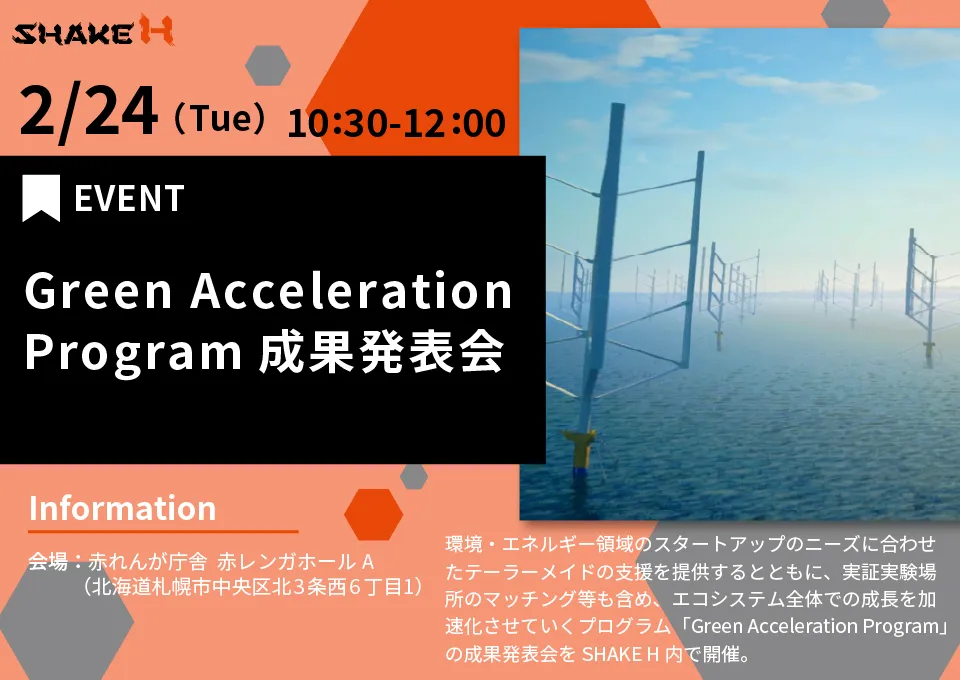 SHAKE H

2/24（Tue）10:30-12:00

EVENT

Green Acceleration Program 成果発表会

Information

会場：赤れんが庁舎 赤レンガホール A
（北海道札幌市中央区北３条西６丁目1）

環境・エネルギー領域のスタートアップのニーズに合わせたテーラーメイドの支援を提供するとともに、実証実験場所のマッチング等も含め、エコシステム全体での成長を加速化させていくプログラム「Green Acceleration Program」の成果発表会を SHAKE H 内で開催。